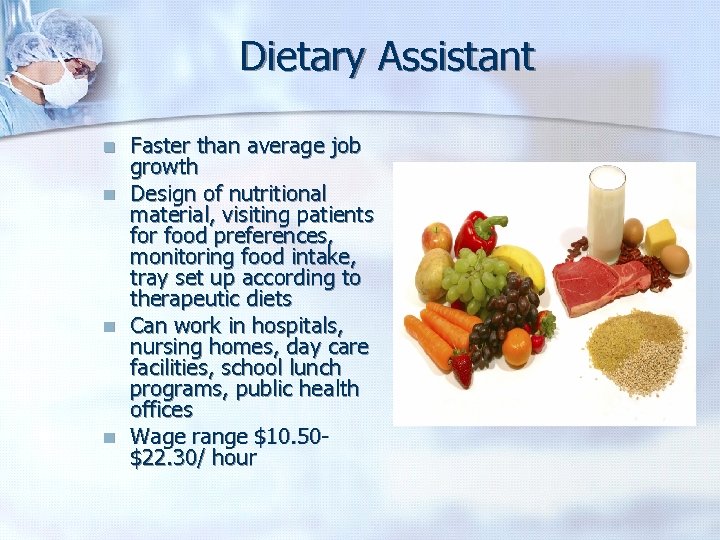 Dietary Assistant

- Faster than average job growth
- Design of nutritional material, visiting patients for food preferences, monitoring food intake, tray set up according to therapeutic diets
- Can work in hospitals, nursing homes, day care facilities, school lunch programs, public health offices
- Wage range \$10.50-\$22.30/ hour